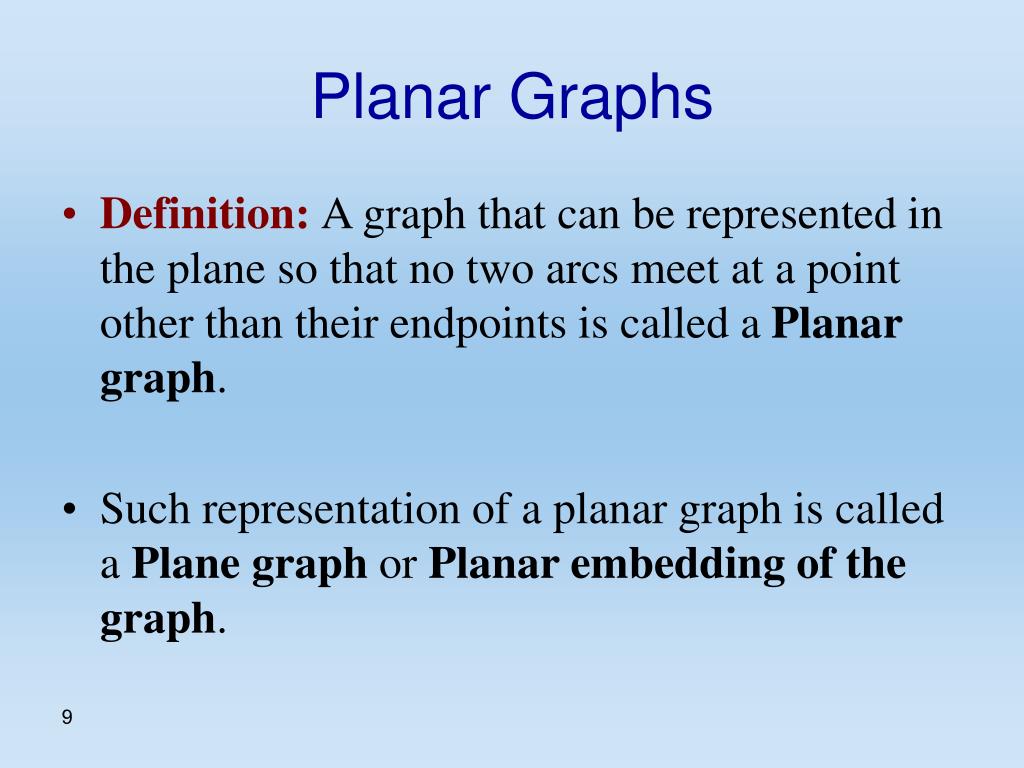 Planar Graphs

• Definition: A graph that can be represented in the plane so that no two arcs meet at a point other than their endpoints is called a Planar graph.

• Such representation of a planar graph is called a Plane graph or Planar embedding of the graph.

9